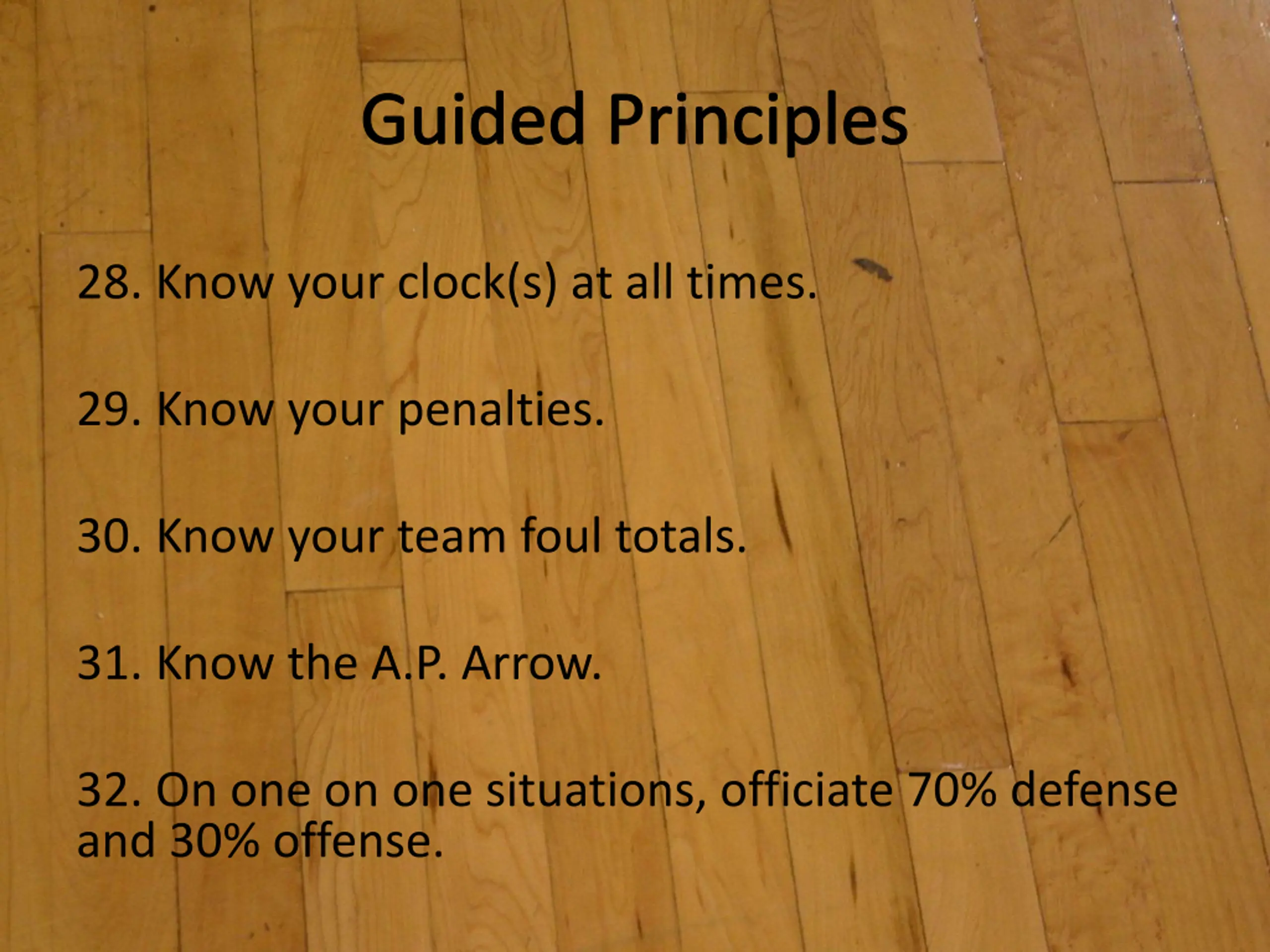 Guided Principles

28. Know your clock(s) at all times.

29. Know your penalties.

30. Know your team foul totals.

31. Know the A.P. Arrow.

32. On one on one situations, officiate 70% defense and 30% offense.